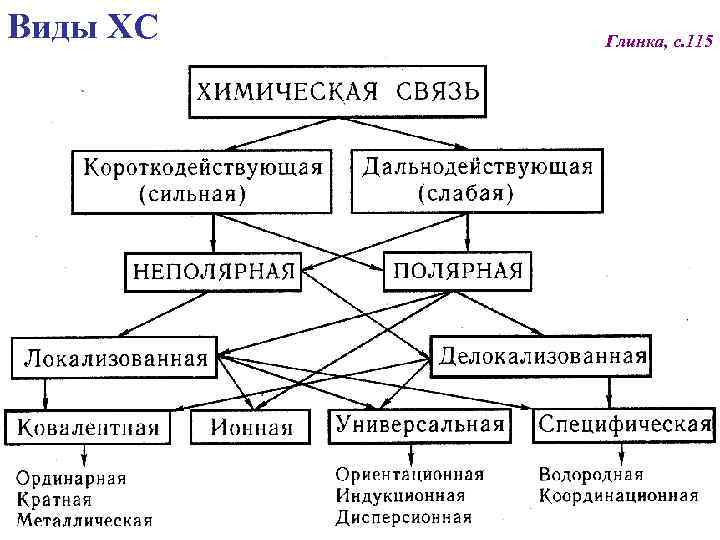 Виды ХС

Глинка, с.115

ХИМИЧЕСКАЯ СВЯЗЬ

Короткодействующая (сильная)

Дальнодействующая (слабая)

НЕПОЛЯРНАЯ

ПОЛЯРНАЯ

Локализованная

Делокализованная

Ковалентная

Ионная

Универсальная

Специфическая

Ординарная
Кратная
Металлическая

Ориентационная
Индукционная
Дисперсионная

Водородная
Координационная